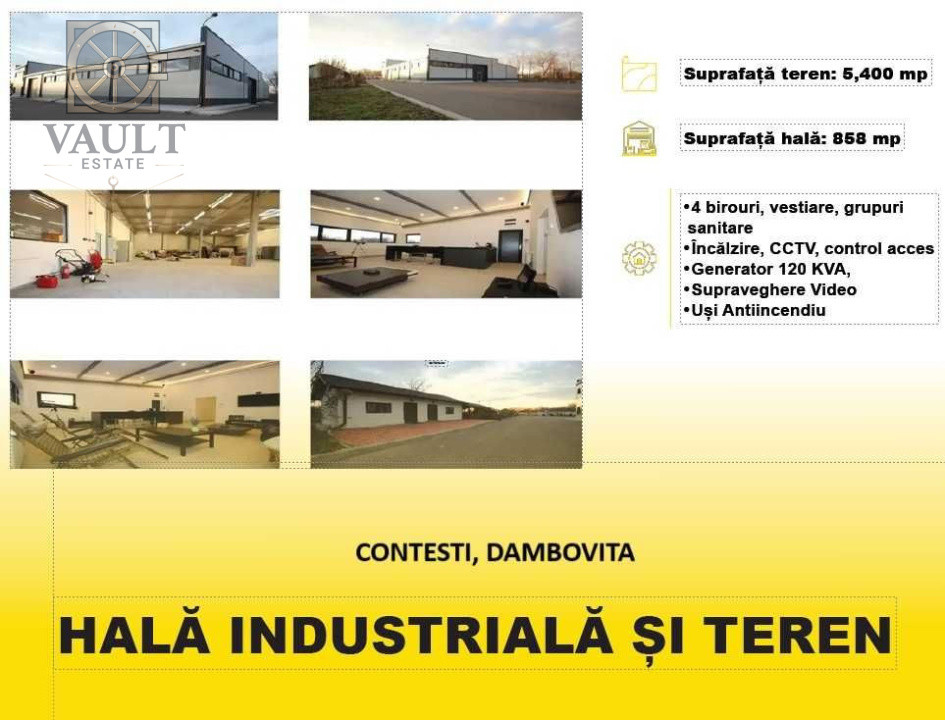 VAULT
ESTATE

Suprafață teren: 5,400 mp

Suprafață hală: 858 mp

•4 birouri, vestiare, grupuri sanitare
•Încălzire, CCTV, control acces
•Generator 120 KVA,
•Supraveghere Video
•Uși Antiincendiu

CONTESTI, DAMBOVITA

HALĂ INDUSTRIALĂ ȘI TEREN